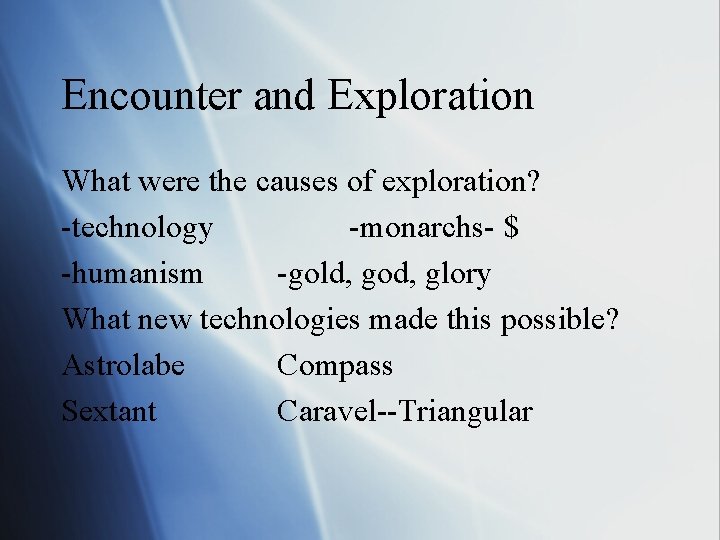 Encounter and Exploration

What were the causes of exploration?
-technology -monarchs- \$
-humanism -gold, god, glory
What new technologies made this possible?
Astrolabe Compass
Sextant Caravel--Triangular